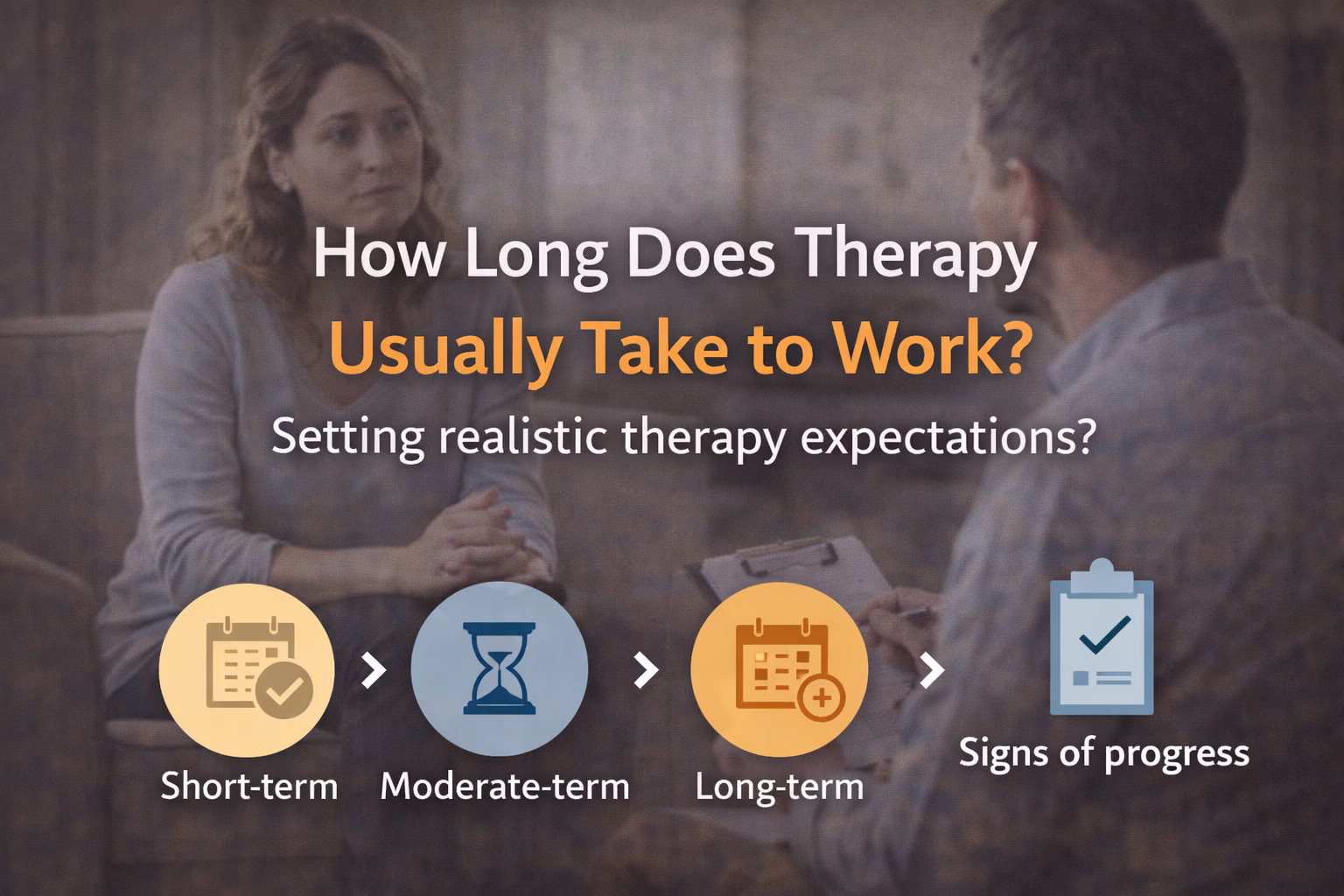 How Long Does Therapy
Usually Take to Work?
Setting realistic therapy expectations?

Short-term
Moderate-term
Long-term
Signs of progress